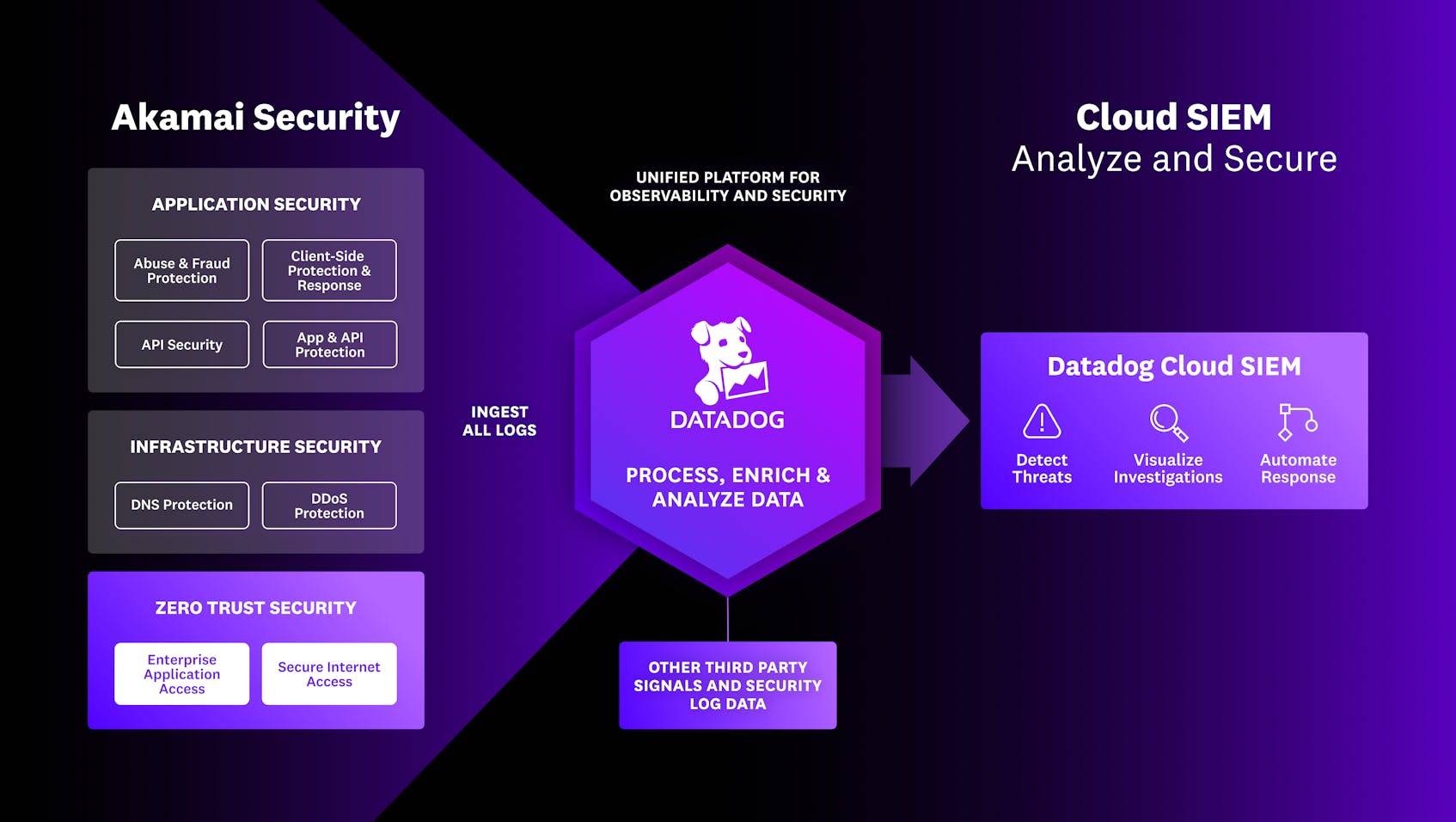 Akamai Security

APPLICATION SECURITY

Abuse & Fraud Protection

Client-Side Protection & Response

API Security

App & API Protection

INFRASTRUCTURE SECURITY

DNS Protection

DDoS Protection

ZERO TRUST SECURITY

Enterprise Application Access

Secure Internet Access

INGEST ALL LOGS

UNIFIED PLATFORM FOR OBSERVABILITY AND SECURITY

DATADOG

PROCESS, ENRICH & ANALYZE DATA

OTHER THIRD PARTY SIGNALS AND SECURITY LOG DATA

Cloud SIEM
Analyze and Secure

Datadog Cloud SIEM

Detect Threats

Visualize Investigations

Automate Response